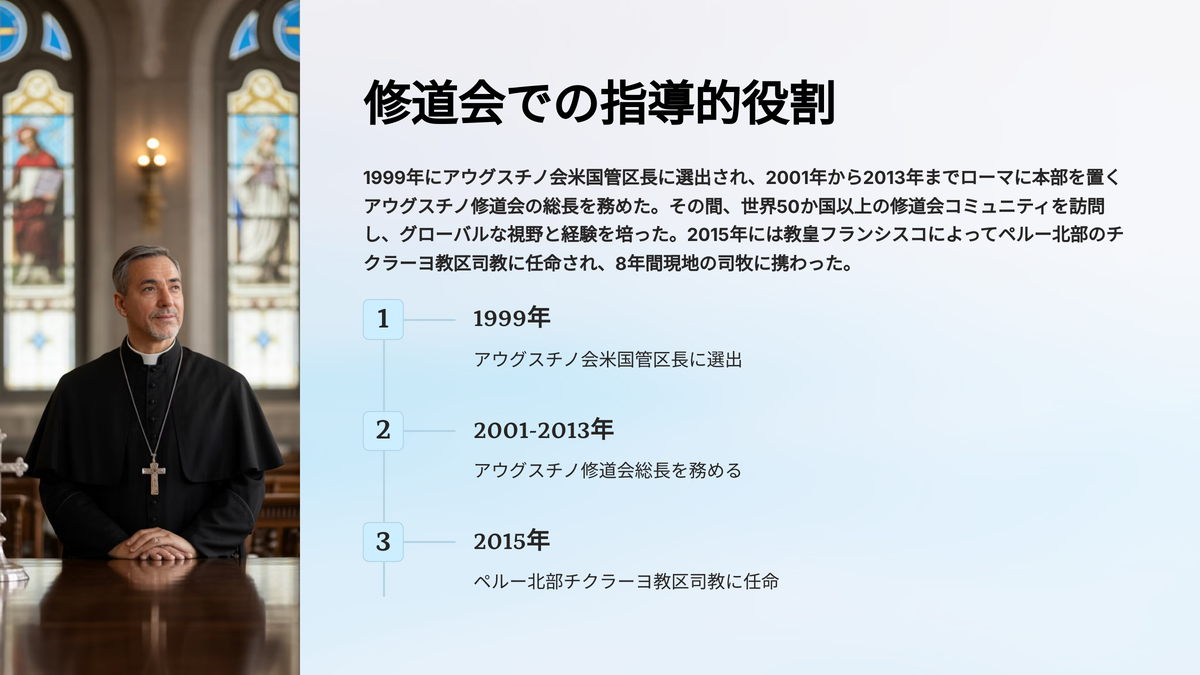 修道会での指導的役割

1999年にアウグスチノ会米国管区長に選出され、2001年から2013年までローマに本部を置くアウグスチノ修道会の総長を務めた。その間、世界50か国以上の修道会コミュニティを訪問し、グローバルな視野と経験を培った。2015年には教皇フランシスコによってペルー北部のチクラーヨ教区司教に任命され、8年間現地の司牧に携わった。

1

1999年

アウグスチノ会米国管区長に選出

2

2001-2013年

アウグスチノ修道会総長を務める

3

2015年

ペルー北部チクラーヨ教区司教に任命